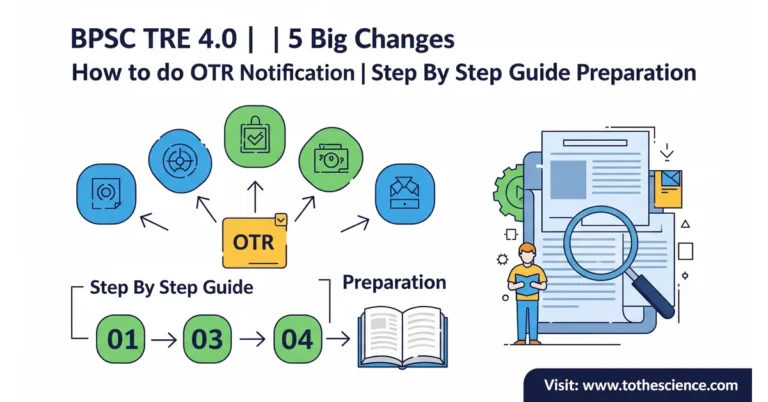 BPSC TRE 4.0 | | 5 Big Changes
How to do OTR Notification | Step By Step Guide Preparation

OTR

Step By Step Guide

Preparation

01 → 03 → 04 →

Visit: www.tothescience.com